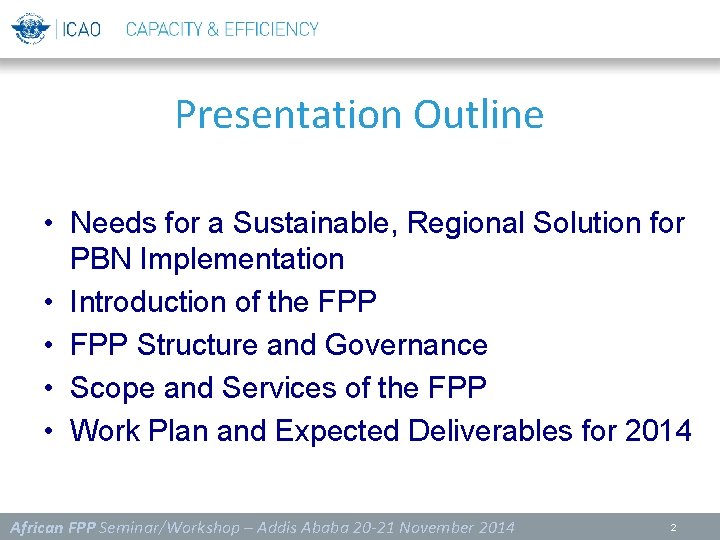 ICAO CAPACITY & EFFICIENCY

Presentation Outline

• Needs for a Sustainable, Regional Solution for PBN Implementation
• Introduction of the FPP
• FPP Structure and Governance
• Scope and Services of the FPP
• Work Plan and Expected Deliverables for 2014

African FPP Seminar/Workshop – Addis Ababa 20-21 November 2014

2